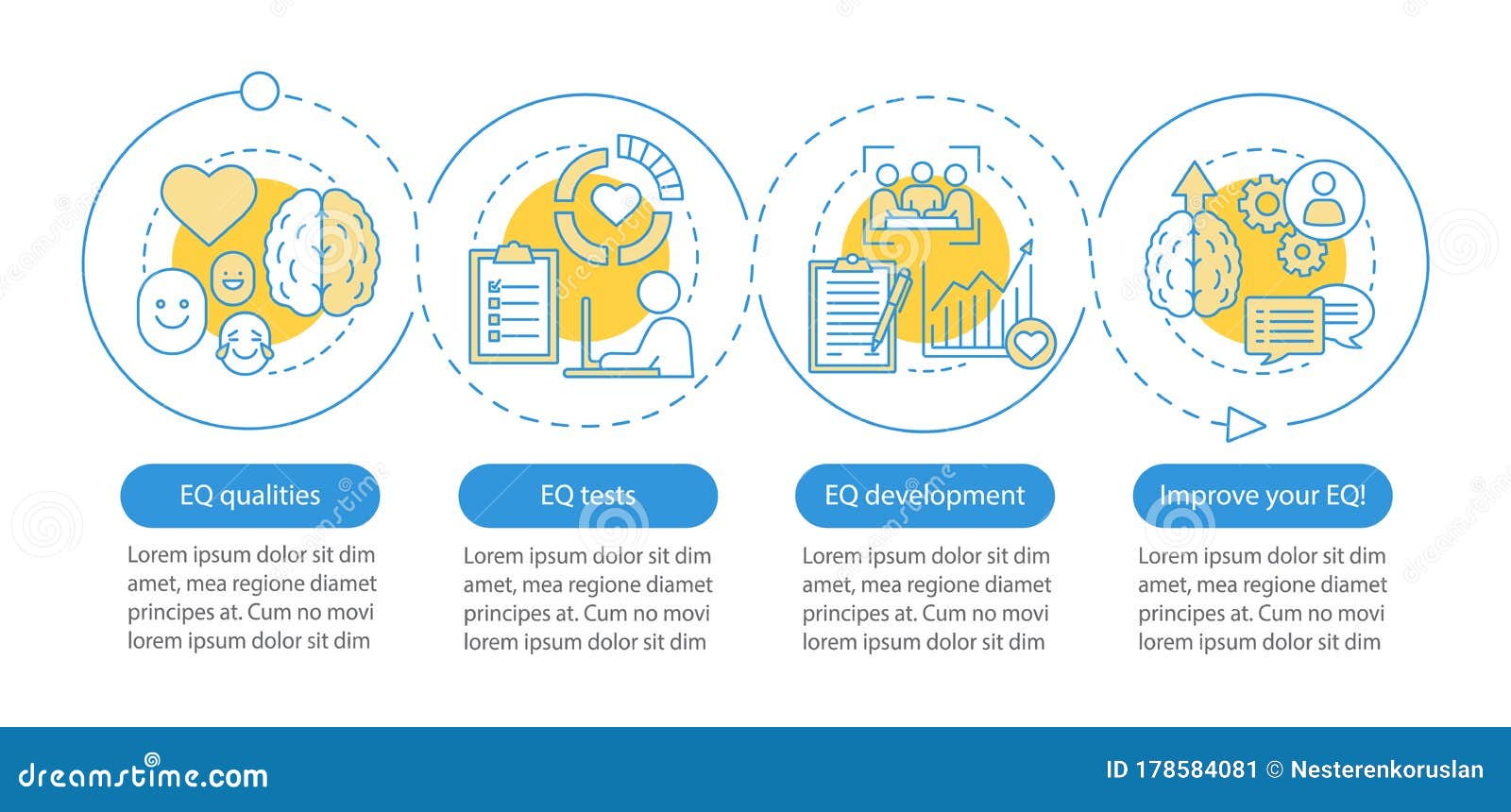 EQ qualities

Lorem ipsum dolor sit dim amet, mea regione diamet principes at. Cum no movi lorem ipsum dolor sit dim

EQ tests

Lorem ipsum dolor sit dim amet, mea regione diamet principes at. Cum no movi lorem ipsum dolor sit dim

EQ development

Lorem ipsum dolor sit dim amet, mea regione diamet principes at. Cum no movi lorem ipsum dolor sit dim

Improve your EQ!

Lorem ipsum dolor sit dim amet, mea regione diamet principes at. Cum no movi lorem ipsum dolor sit dim

dreamstime.com

ID 178584081 © Nesterenkoruslan